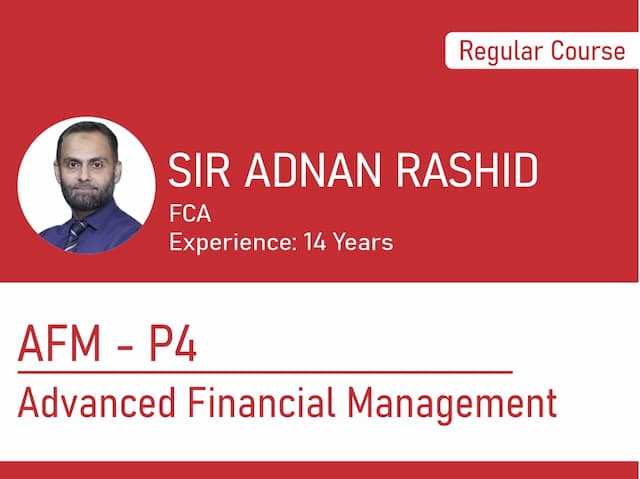 Regular Course

SIR ADNAN RASHID
FCA
Experience: 14 Years

AFM - P4

Advanced Financial Management